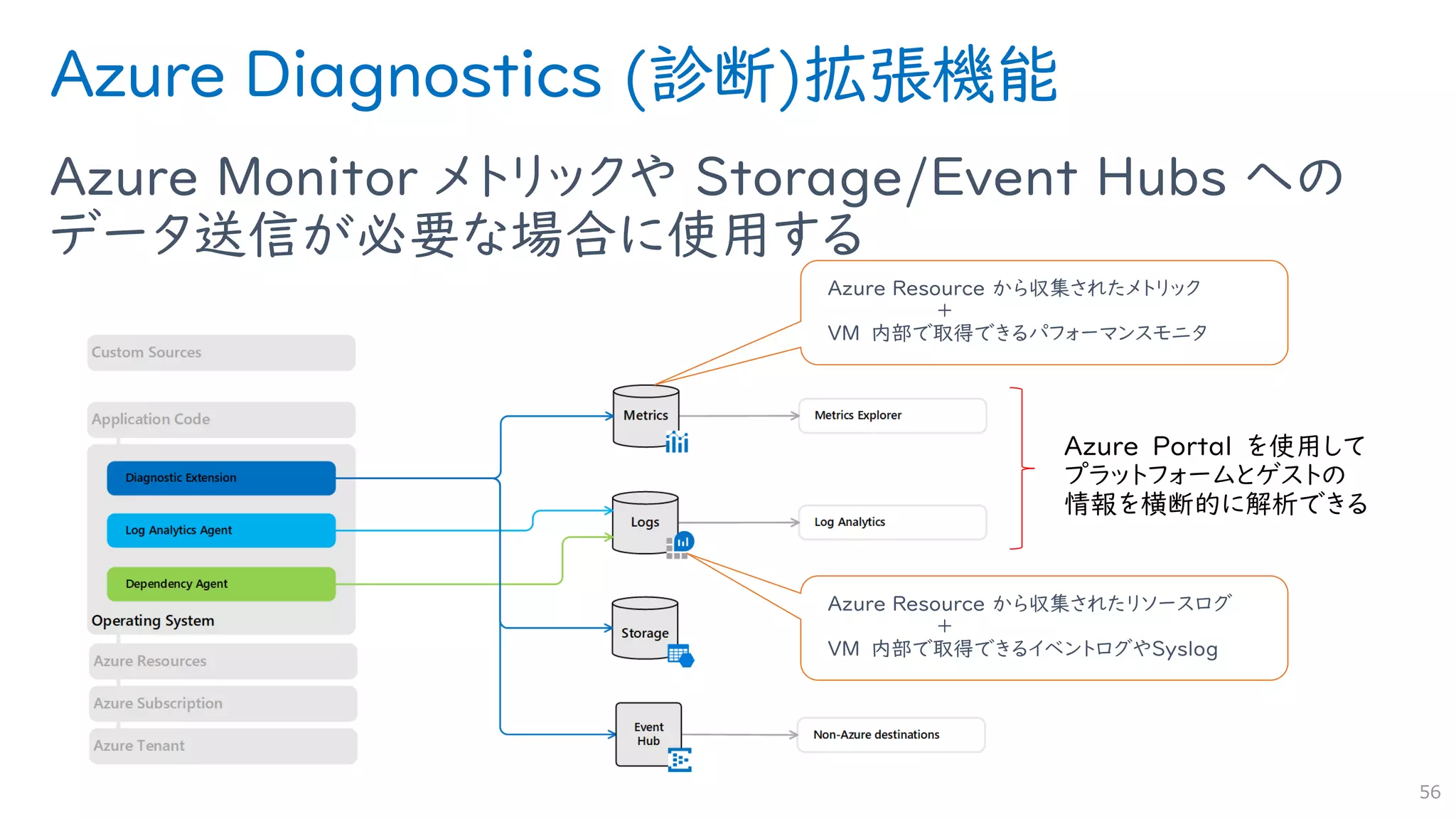 Azure Diagnostics (診断)拡張機能

Azure Monitor メトリックや Storage/Event Hubs へのデータ送信が必要な場合に使用する

Azure Resource から収集されたメトリック
+
VM 内部で取得できるパフォーマンスモニタ

Custom Sources

Application Code

Diagnostic Extension

Log Analytics Agent

Dependency Agent

Operating System

Azure Resources

Azure Subscription

Azure Tenant

Metrics

Logs

Storage

Event Hub

Metrics Explorer

Log Analytics

Non-Azure destinations

Azure Portal を使用して
プラットフォームとゲストの
情報を横断的に解析できる

Azure Resource から収集されたリソースログ
+
VM 内部で取得できるイベントログやSyslog

56